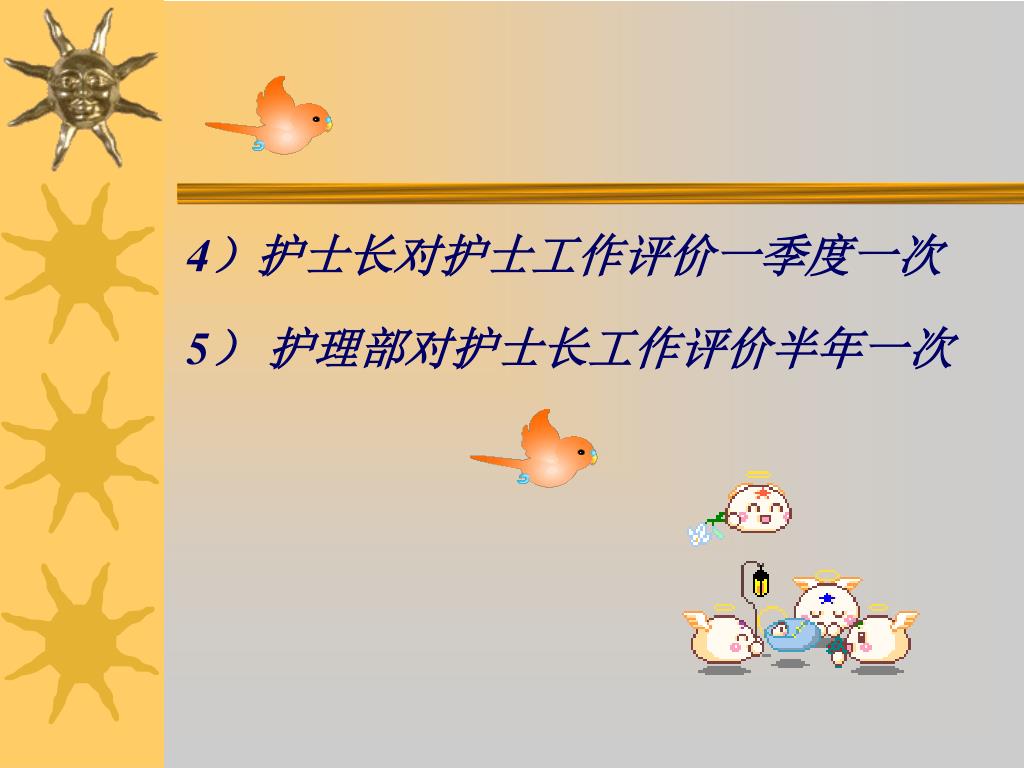 4）护士长对护士工作评价一季度一次

5） 护理部对护士长工作评价半年一次